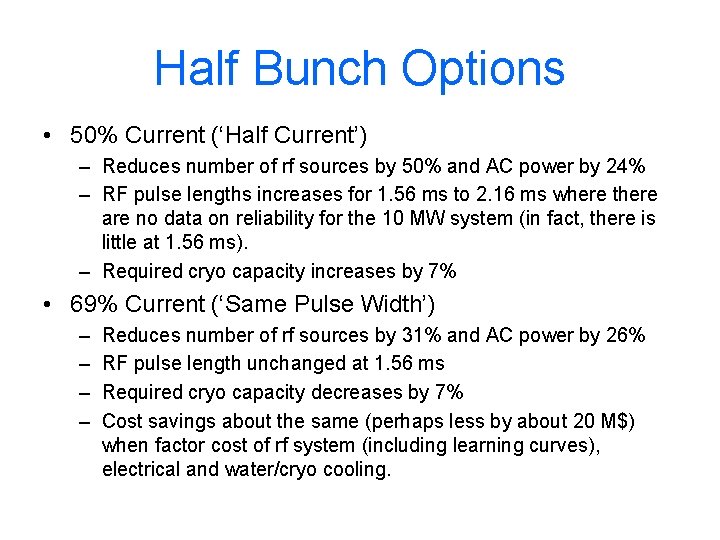 Half Bunch Options

• 50% Current ('Half Current')
  – Reduces number of rf sources by 50% and AC power by 24%
  – RF pulse lengths increases for 1.56 ms to 2.16 ms where there are no data on reliability for the 10 MW system (in fact, there is little at 1.56 ms).
  – Required cryo capacity increases by 7%
• 69% Current ('Same Pulse Width')
  – Reduces number of rf sources by 31% and AC power by 26%
  – RF pulse length unchanged at 1.56 ms
  – Required cryo capacity decreases by 7%
  – Cost savings about the same (perhaps less by about 20 M$) when factor cost of rf system (including learning curves), electrical and water/cryo cooling.